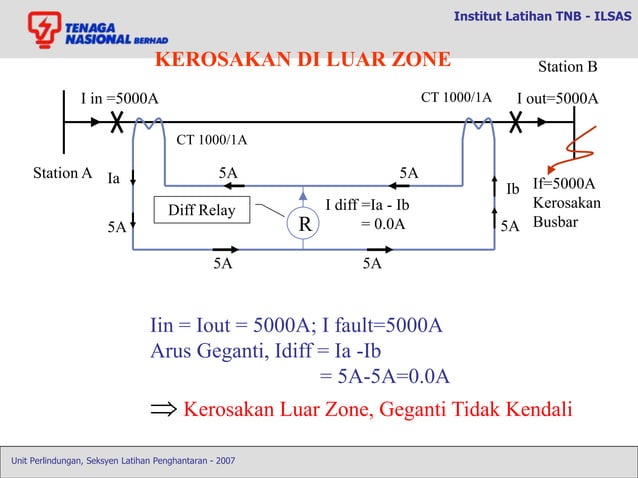 TENAGA NASIONAL BERHAD

Institut Latihan TNB - ILSAS

KEROSAKAN DI LUAR ZONE

Station B

I in =5000A

CT 1000/1A

I out=5000A

CT 1000/1A

Station A

Ia

5A

5A

Ib

If=5000A
Kerosakan
Busbar

Diff Relay

R

I diff =Ia - Ib
= 0.0A

5A

5A

5A

5A

Iin = Iout = 5000A; I fault=5000A
Arus Geganti, Idiff = Ia -Ib
= 5A-5A=0.0A

$\Rightarrow$ Kerosakan Luar Zone, Geganti Tidak Kendali

Unit Perlindungan, Seksyen Latihan Penghantaran - 2007